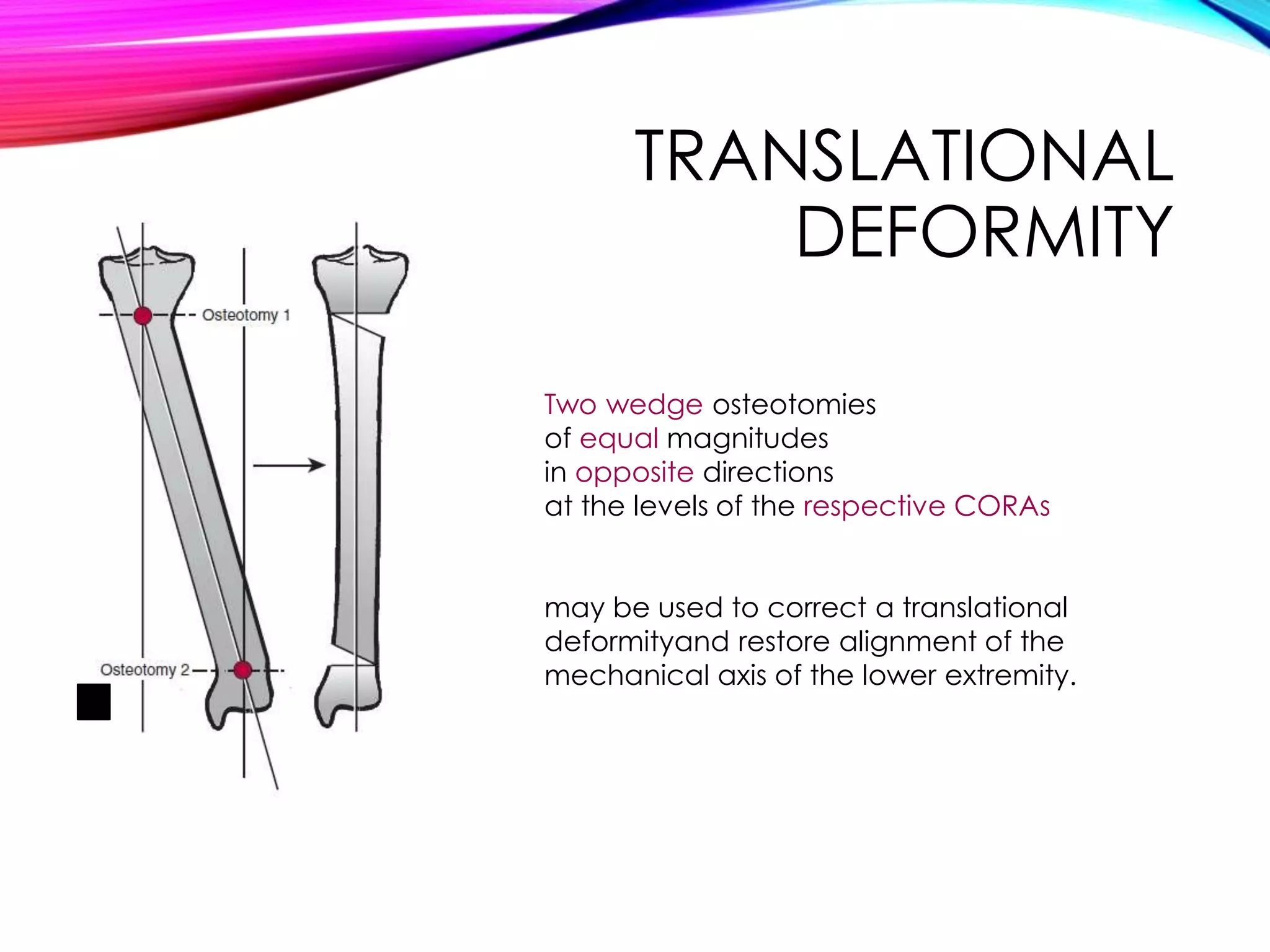 TRANSLATIONAL DEFORMITY

Osteotomy 1

Osteotomy 2

Two wedge osteotomies
of equal magnitudes
in opposite directions
at the levels of the respective CORAs

may be used to correct a translational deformityand restore alignment of the mechanical axis of the lower extremity.